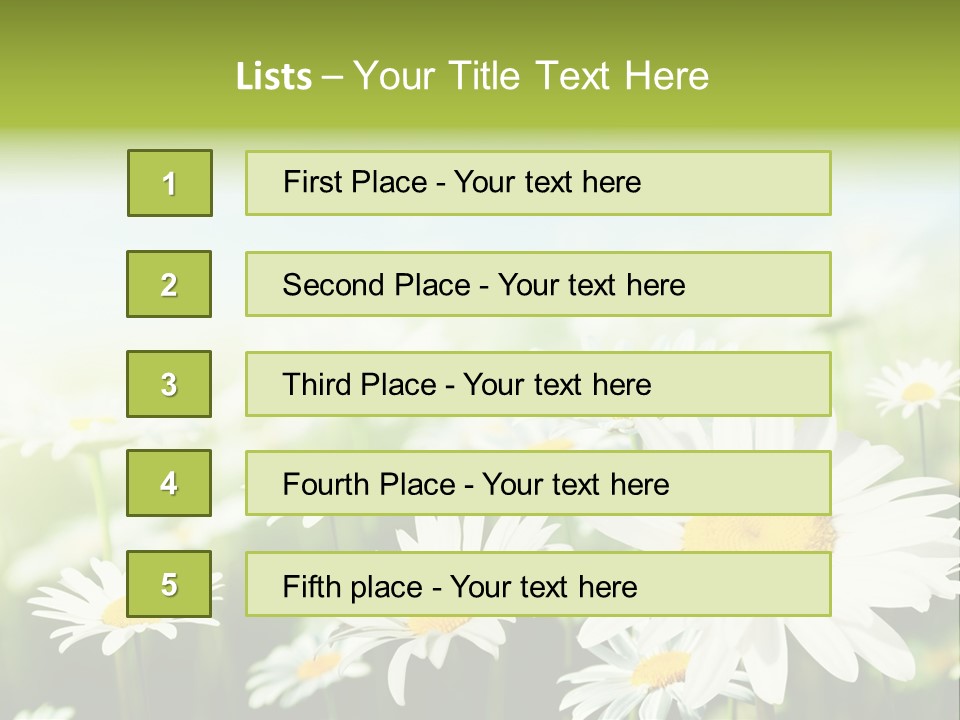 Lists – Your Title Text Here

1
First Place - Your text here

2
Second Place - Your text here

3
Third Place - Your text here

4
Fourth Place - Your text here

5
Fifth place - Your text here